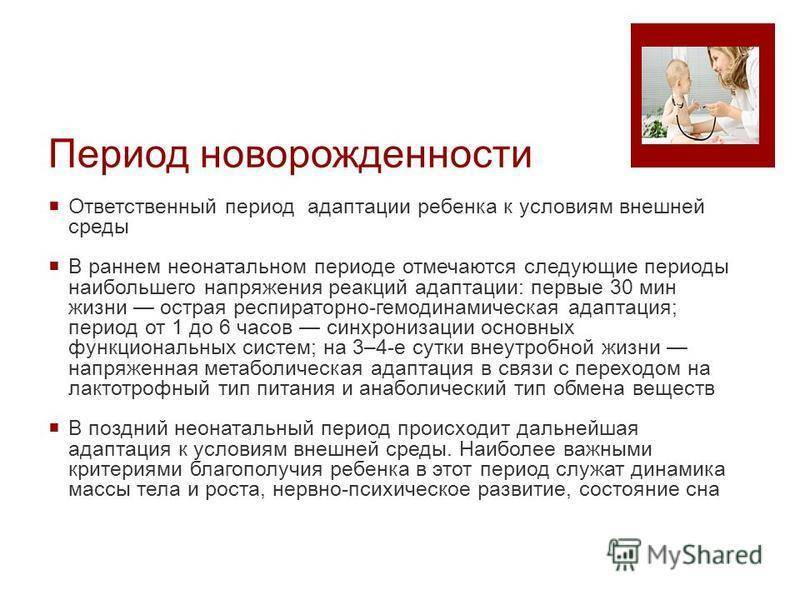 Период новорожденности

Ответственный период адаптации ребенка к условиям внешней среды

В раннем неонатальном периоде отмечаются следующие периоды наибольшего напряжения реакций адаптации: первые 30 мин жизни — острая респираторно-гемодинамическая адаптация; период от 1 до 6 часов — синхронизации основных функциональных систем; на 3–4-е сутки внеутробной жизни — напряженная метаболическая адаптация в связи с переходом на лактотрофный тип питания и анаболический тип обмена веществ

В поздний неонатальный период происходит дальнейшая адаптация к условиям внешней среды. Наиболее важными критериями благополучия ребенка в этот период служат динамика массы тела и роста, нервно-психическое развитие, состояние сна

MyShared